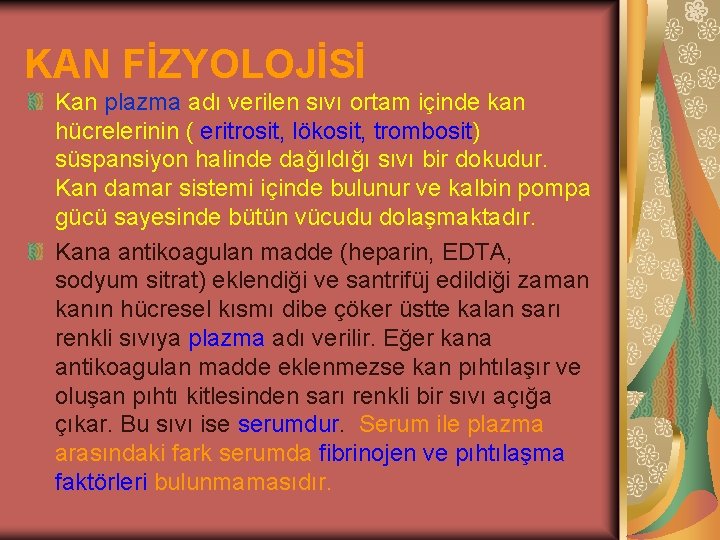 KAN FİZYOLOJİSİ

Kan plazma adı verilen sıvı ortam içinde kan hücrelerinin ( eritrosit, lökosit, trombosit) süspansiyon halinde dağıldığı sıvı bir dokudur. Kan damar sistemi içinde bulunur ve kalbin pompa gücü sayesinde bütün vücudu dolaşmaktadır.

Kana antikoagulan madde (heparin, EDTA, sodyum sitrat) eklendiği ve santrifüj edildiği zaman kanın hücresel kısmı dibe çöker üstte kalan sarı renkli sıvıya plazma adı verilir. Eğer kana antikoagulan madde eklenmezse kan pıhtılaşır ve oluşan pıhtı kitlesinden sarı renkli bir sıvı açığa çıkar. Bu sıvı ise serumdur. Serum ile plazma arasındaki fark serumda fibrinojen ve pıhtılaşma faktörleri bulunmamasıdır.